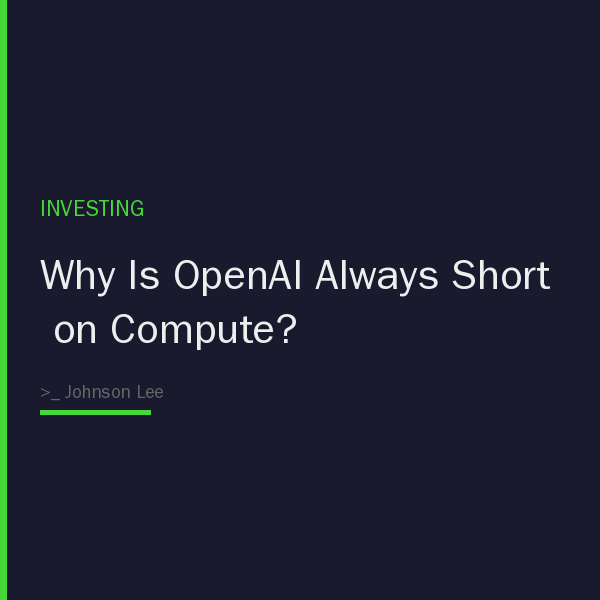 INVESTING

Why Is OpenAI Always Short on Compute?

>_ Johnson Lee